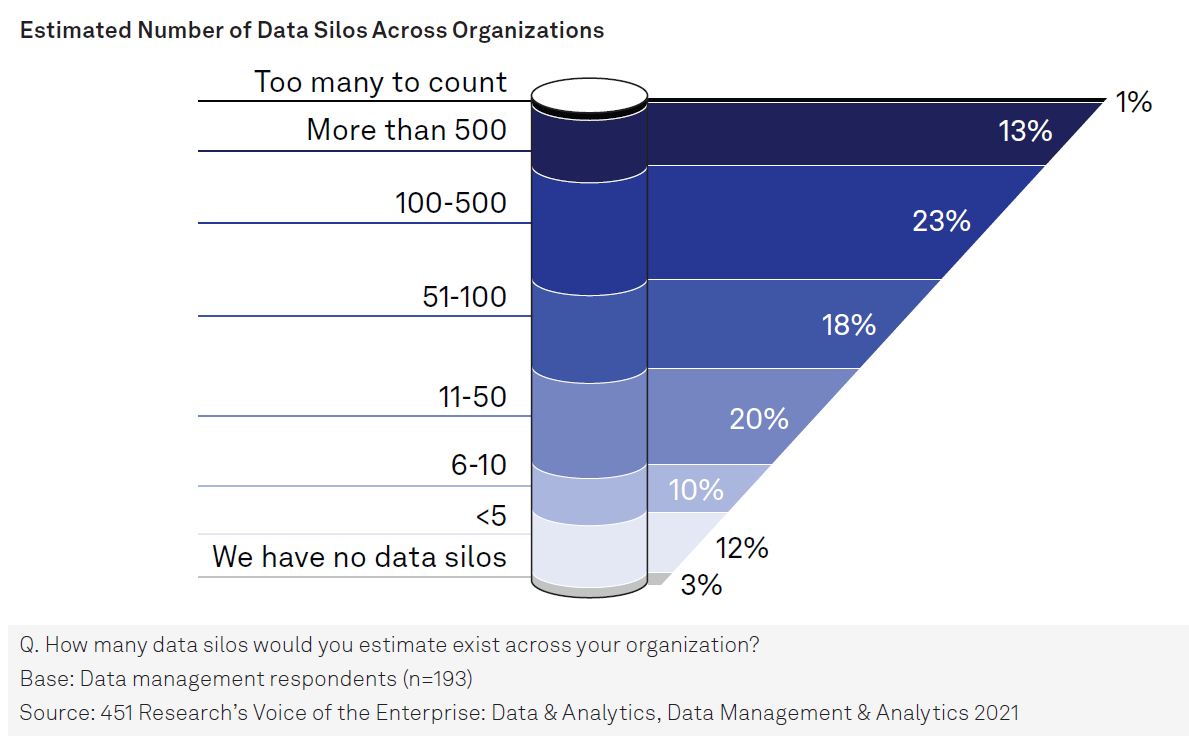 Estimated Number of Data Silos Across Organizations

Too many to count
More than 500
100-500
51-100
11-50
6-10
<5
We have no data silos

1%
13%
23%
18%
20%
10%
12%
3%

Q. How many data silos would you estimate exist across your organization?
Base: Data management respondents (n=193)
Source: 451 Research's Voice of the Enterprise: Data & Analytics, Data Management & Analytics 2021